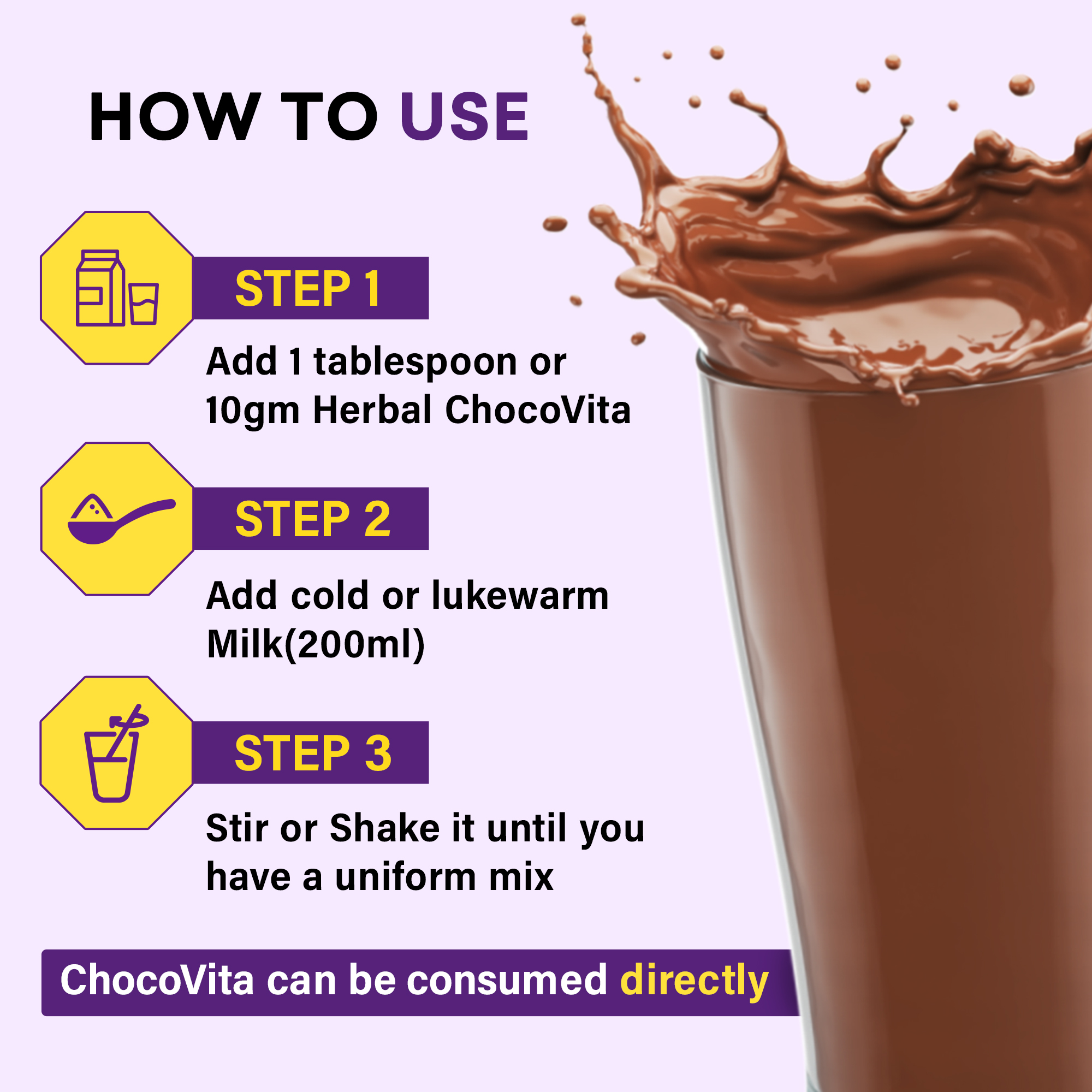 HOW TO USE

STEP 1

Add 1 tablespoon or 10gm Herbal ChocoVita

STEP 2

Add cold or lukewarm Milk(200ml)

STEP 3

Stir or Shake it until you have a uniform mix

ChocoVita can be consumed directly